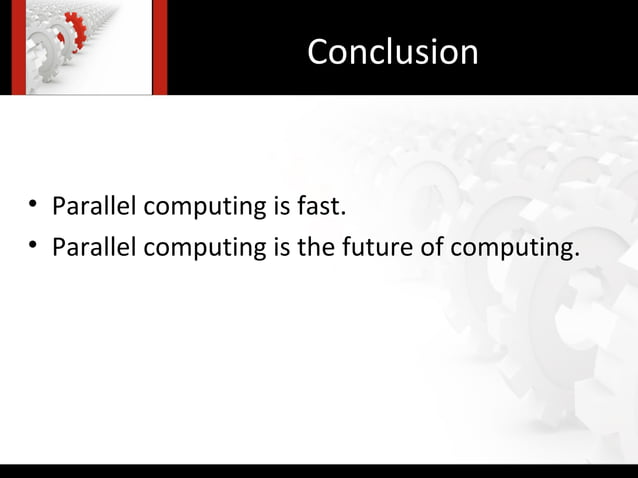 Conclusion

• Parallel computing is fast.
• Parallel computing is the future of computing.